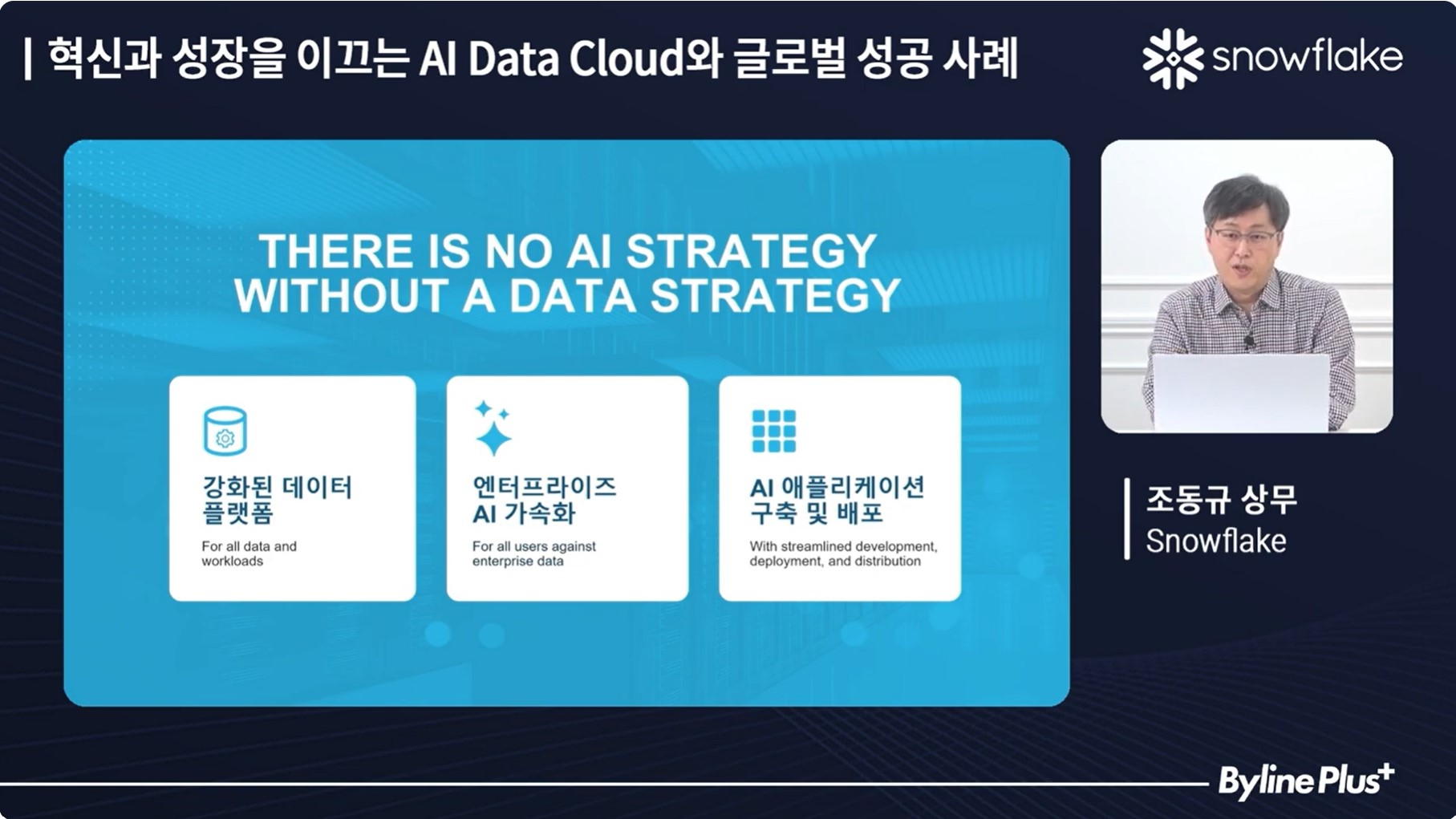 | 혁신과 성장을 이끄는 AI Data Cloud와 글로벌 성공 사례

snowflake

THERE IS NO AI STRATEGY WITHOUT A DATA STRATEGY

강화된 데이터 플랫폼
For all data and workloads

엔터프라이즈 AI 가속화
For all users against enterprise data

AI 애플리케이션 구축 및 배포
With streamlined development, deployment, and distribution

조동규 상무
Snowflake

Byline Plus+